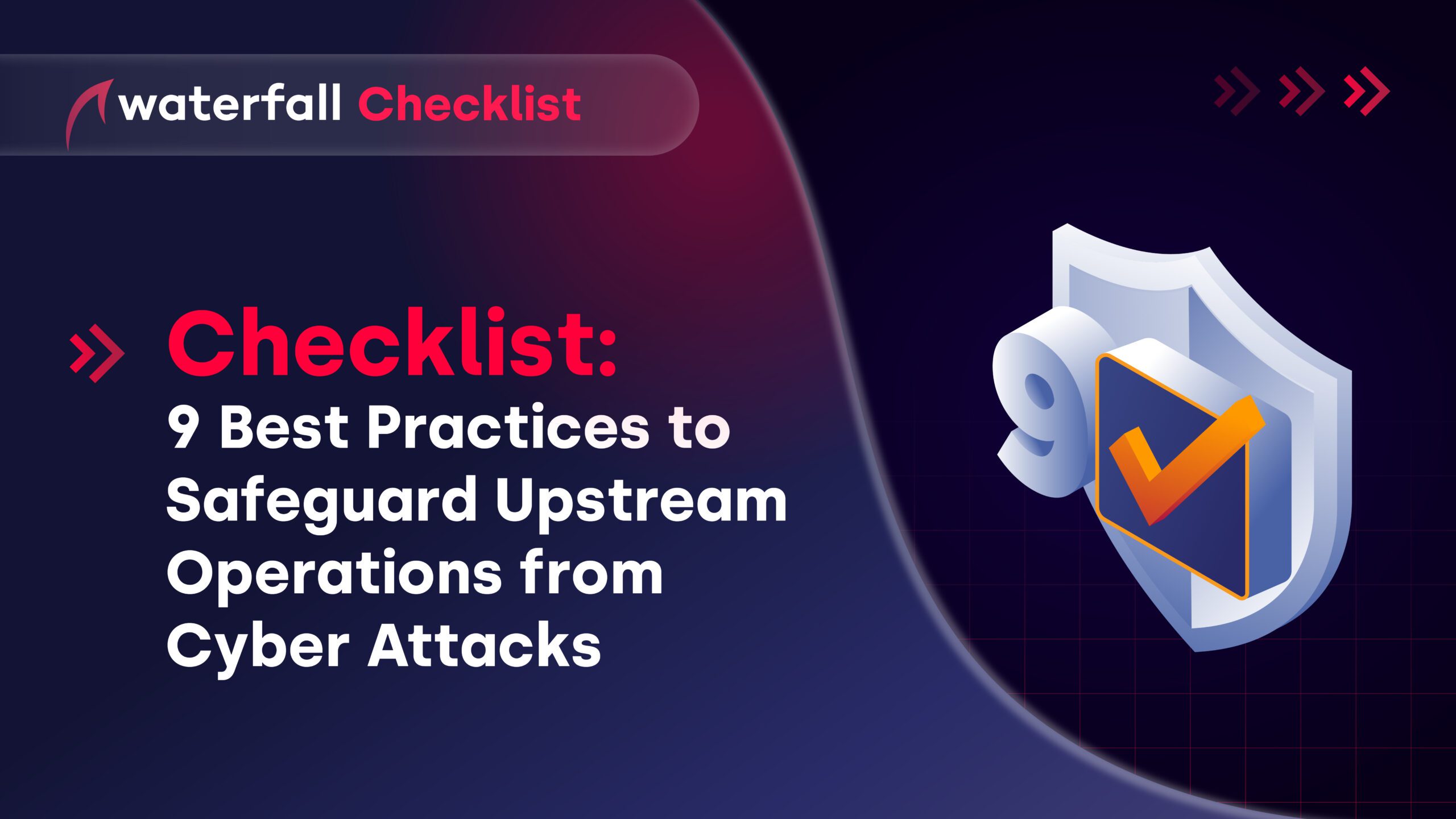 waterfall Checklist

Checklist:
9 Best Practices to Safeguard Upstream Operations from Cyber Attacks

9